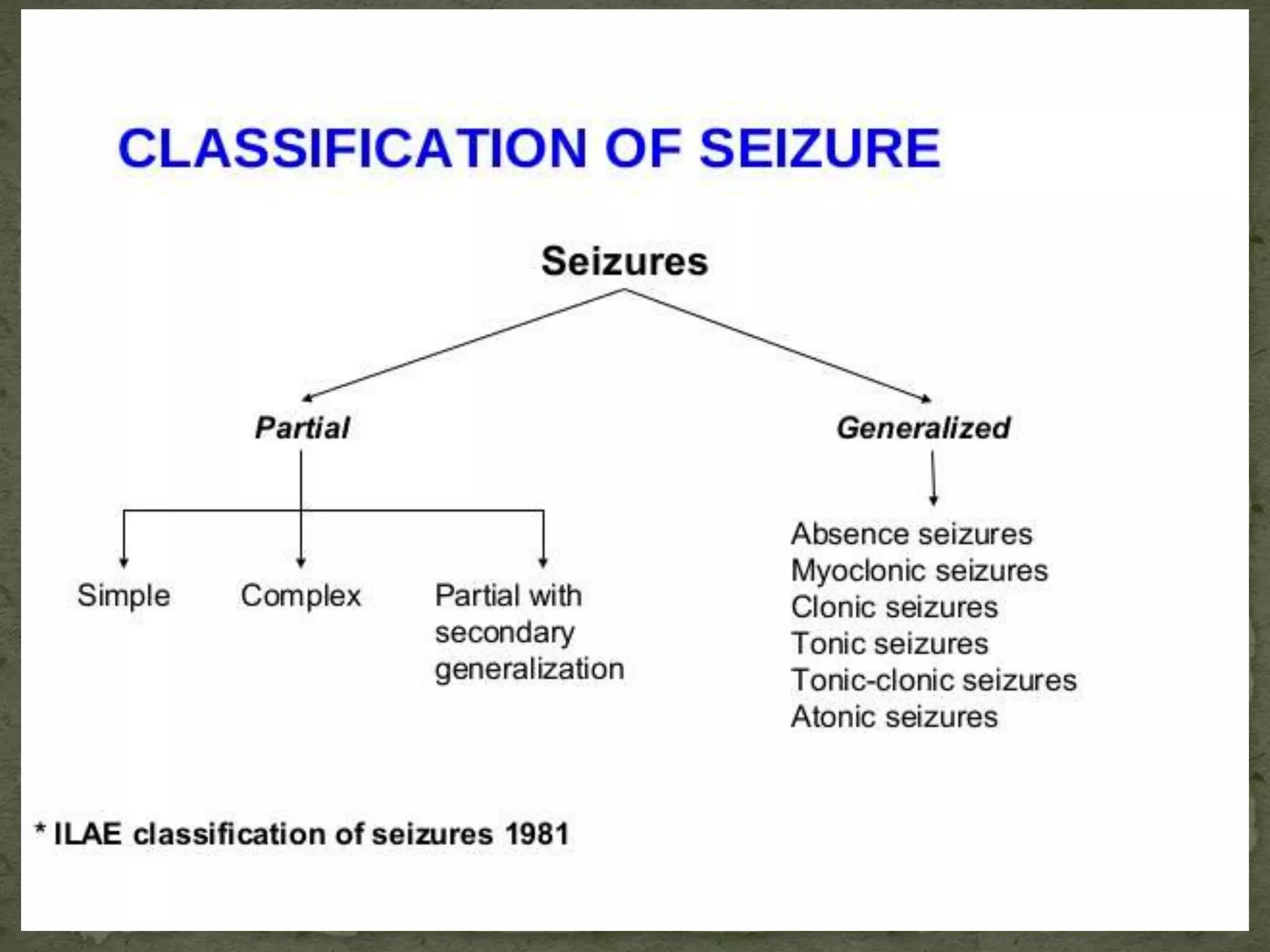 CLASSIFICATION OF SEIZURE

Seizures

Partial

Generalized

Simple

Complex

Partial with secondary generalization

Absence seizures
Myoclonic seizures
Clonic seizures
Tonic seizures
Tonic-clonic seizures
Atonic seizures

* ILAE classification of seizures 1981